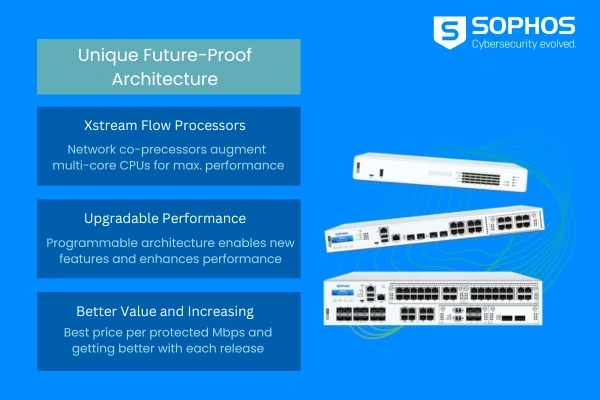 SOPHOS
Cybersecurity evolved.

Unique Future-Proof Architecture

Xstream Flow Processors

Network co-precessors augment multi-core CPUs for max. performance

Upgradable Performance

Programmable architecture enables new features and enhances performance

Better Value and Increasing

Best price per protected Mbps and getting better with each release

SOPHOS